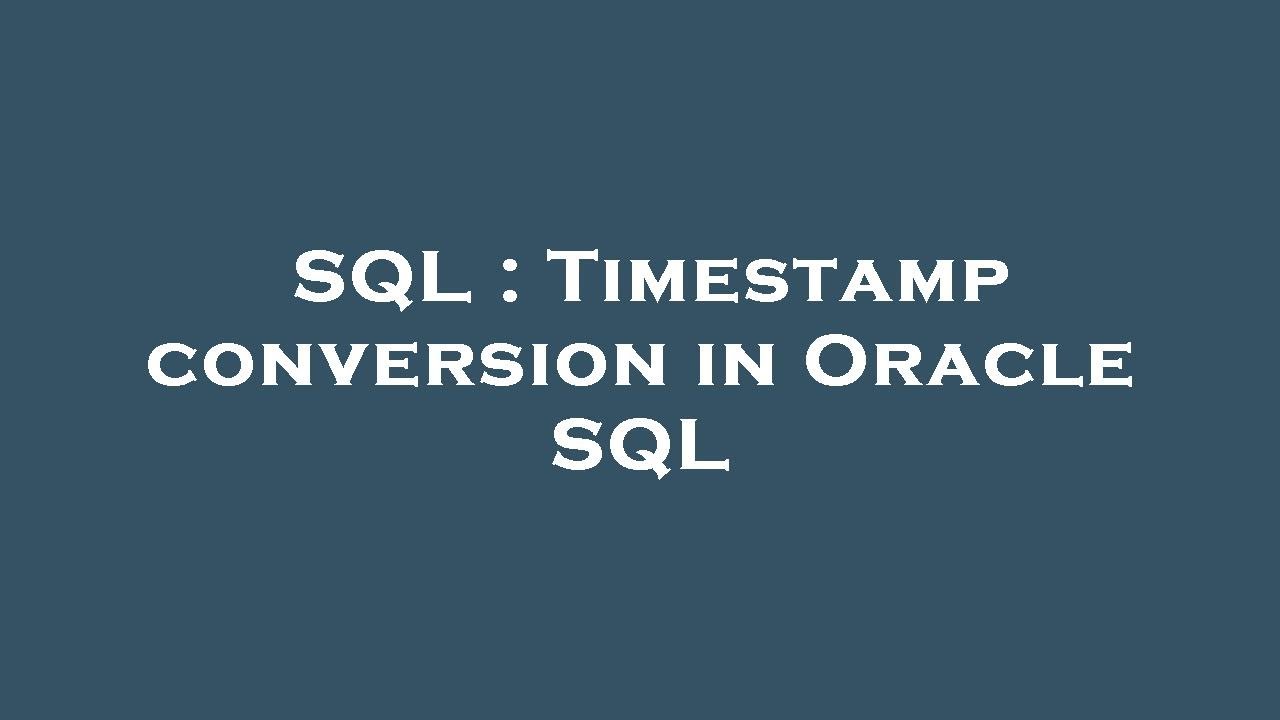 SQL : Timestamp conversion in Oracle SQL